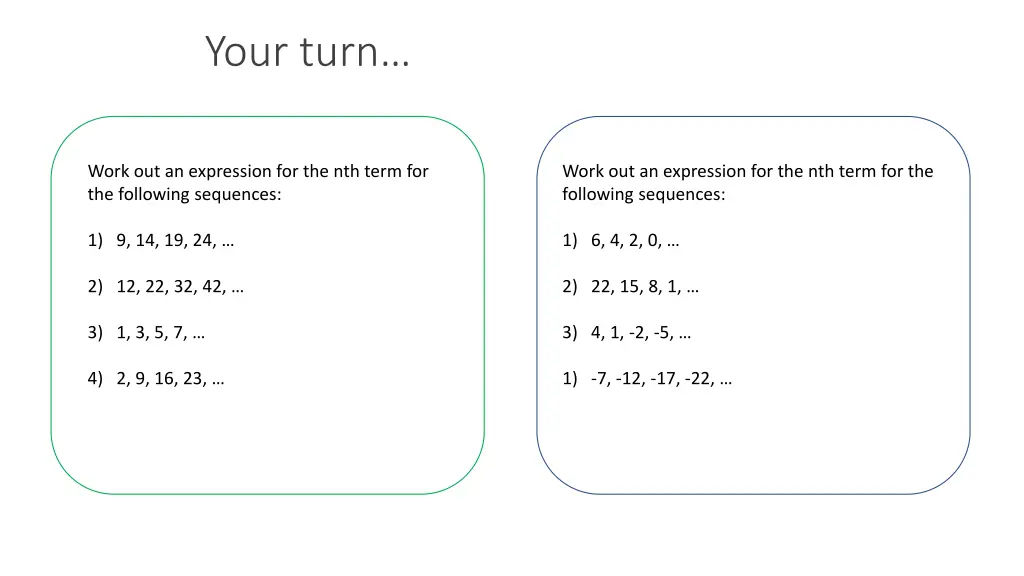 Your turn…

Work out an expression for the nth term for the following sequences:

1) 9, 14, 19, 24, …

2) 12, 22, 32, 42, …

3) 1, 3, 5, 7, …

4) 2, 9, 16, 23, …

Work out an expression for the nth term for the following sequences:

1) 6, 4, 2, 0, …

2) 22, 15, 8, 1, …

3) 4, 1, -2, -5, …

1) -7, -12, -17, -22, …